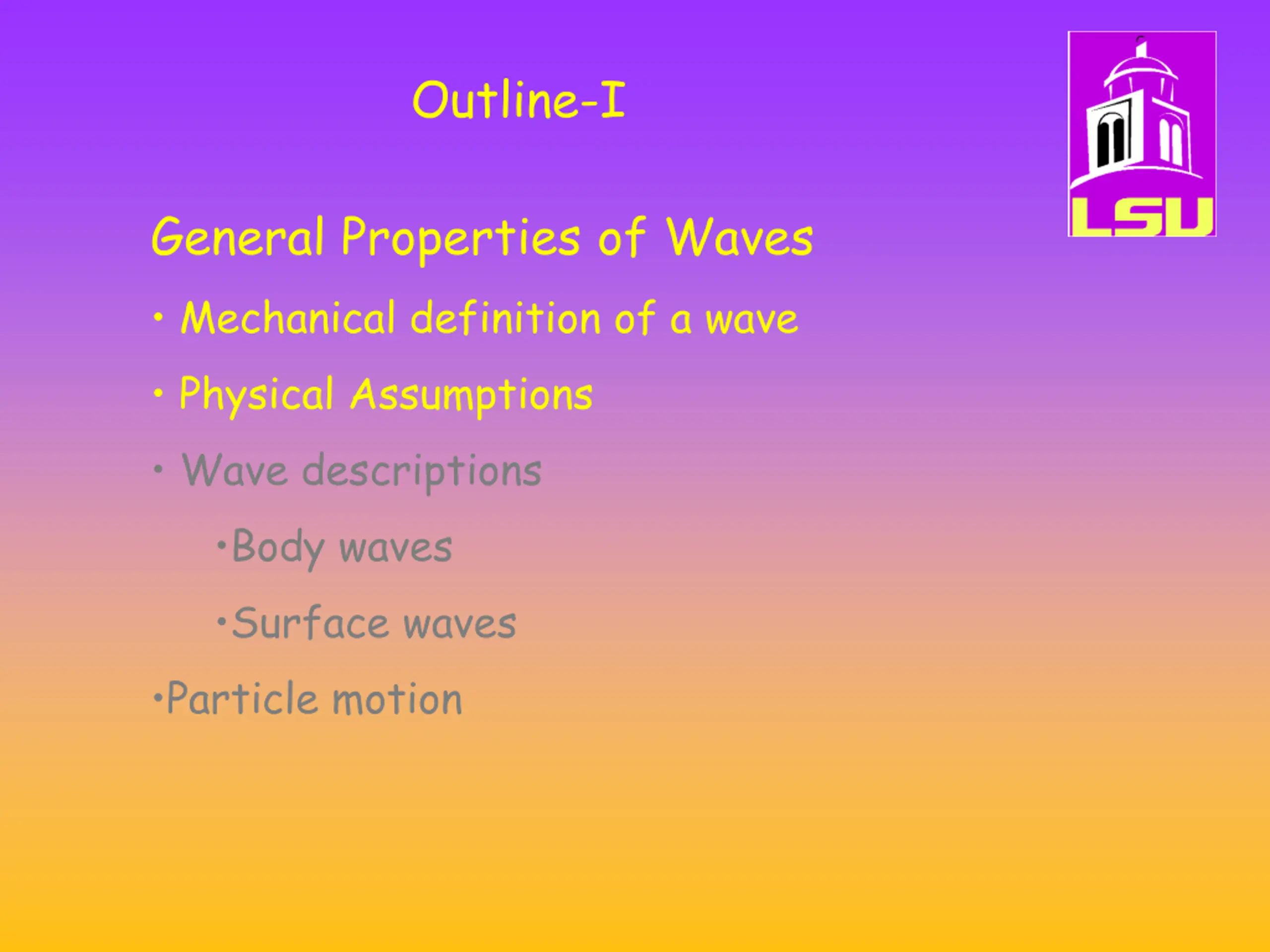 Outline-I

LSU

General Properties of Waves

• Mechanical definition of a wave

• Physical Assumptions

• Wave descriptions

•Body waves

•Surface waves

•Particle motion